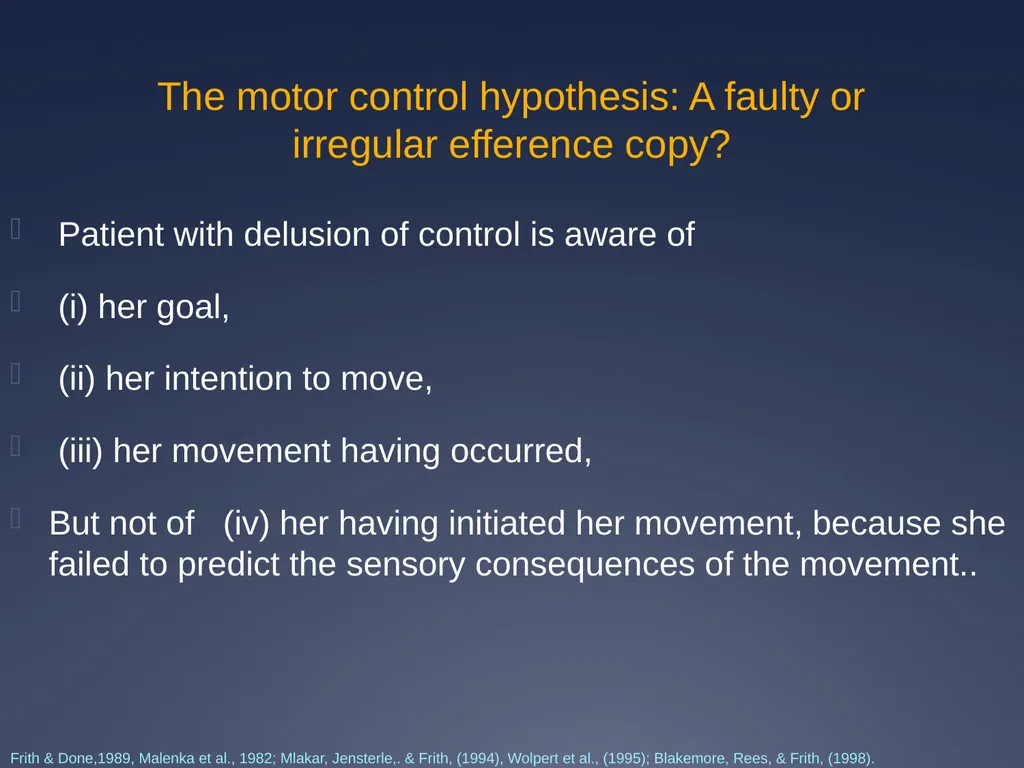 The motor control hypothesis: A faulty or irregular efference copy?

Patient with delusion of control is aware of

(i) her goal,

(ii) her intention to move,

(iii) her movement having occurred,

But not of (iv) her having initiated her movement, because she failed to predict the sensory consequences of the movement..

Frith & Done,1989, Malenka et al., 1982; Mlakar, Jensterle,. & Frith, (1994), Wolpert et al., (1995); Blakemore, Rees, & Frith, (1998).